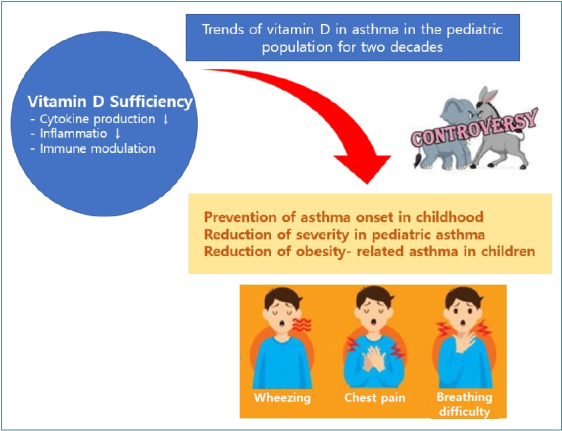 Trends of vitamin D in asthma in the pediatric population for two decades

Vitamin D Sufficiency
- Cytokine production ↓
- Inflammatio ↓
- Immune modulation

CONTROVERSY

Prevention of asthma onset in childhood
Reduction of severity in pediatric asthma
Reduction of obesity- related asthma in children

Wheezing
Chest pain
Breathing difficulty